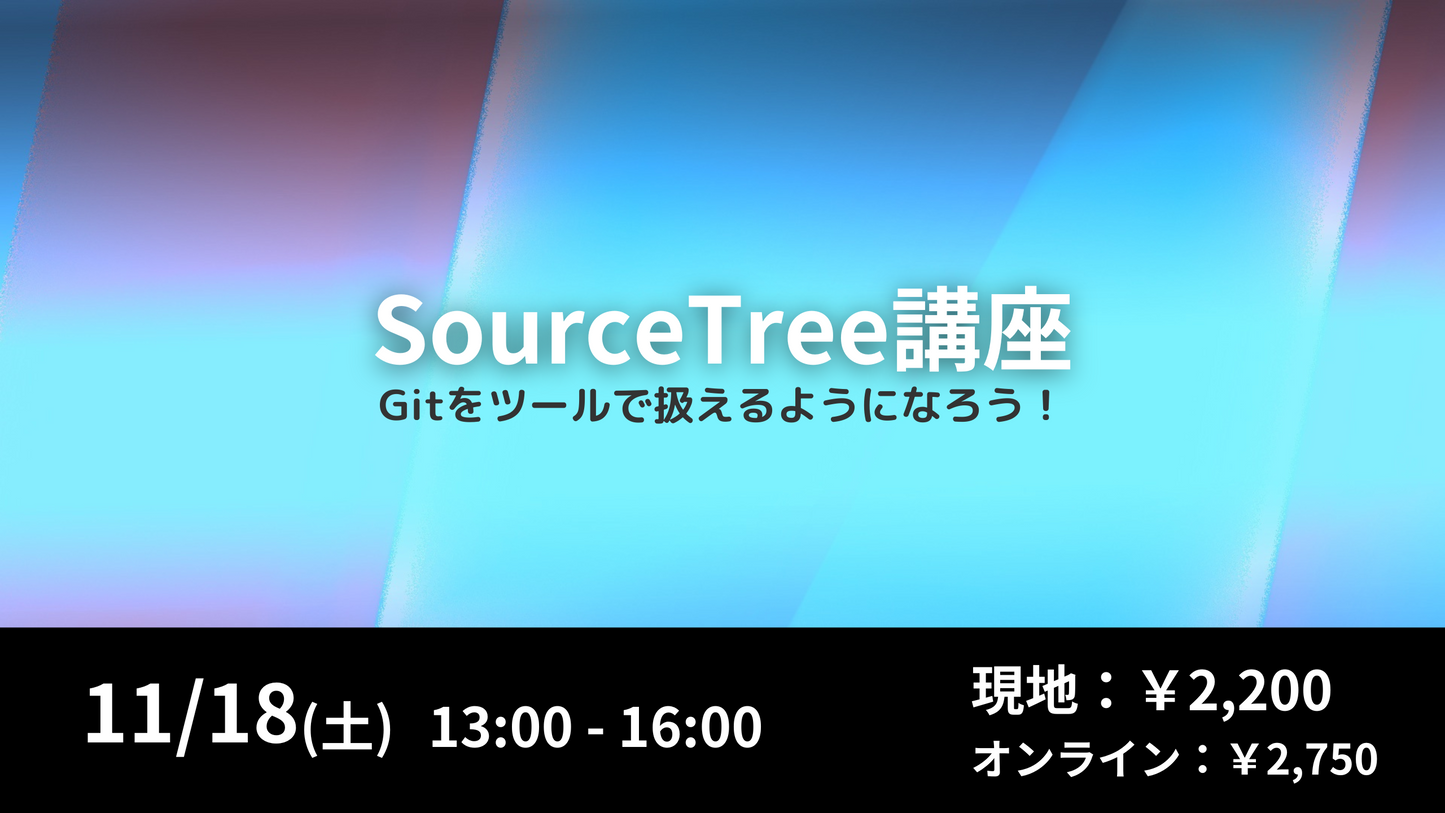 SourceTree講座
Gitをツールで扱えるようになろう！

11/18(土) 13:00 - 16:00

現地：￥2,200
オンライン：￥2,750